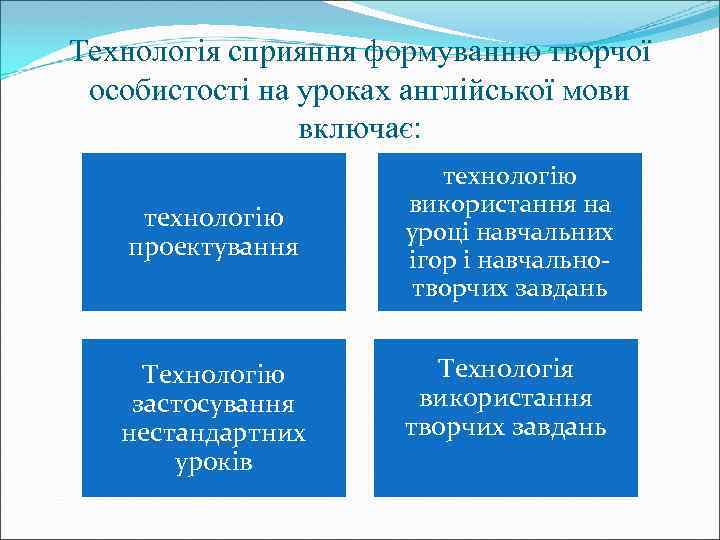 Технологія сприяння формуванню творчої особистості на уроках англійської мови включає:

технологію проектування

технологію використання на уроці навчальних ігор і навчально-творчих завдань

Технологію застосування нестандартних уроків

Технологія використання творчих завдань